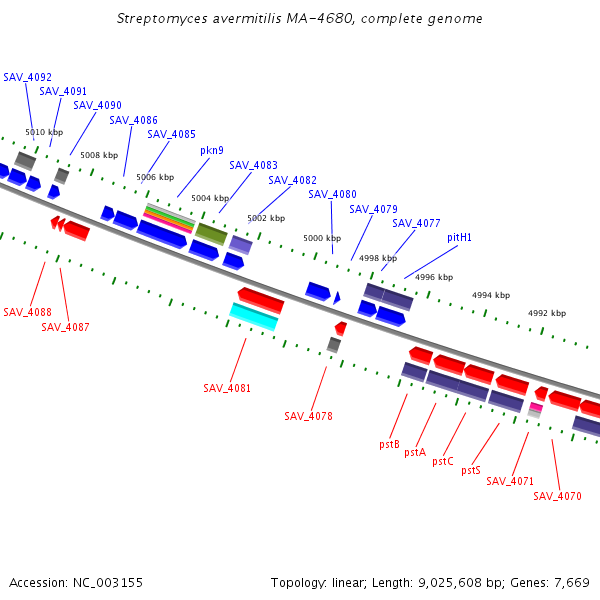 Streptomyces avermitilis MA-4680, complete genome

SAV_4092
SAV_4091
SAV_4090
SAV_4086
SAV_4085
pkn9
SAV_4083
SAV_4082
SAV_4080
SAV_4079
SAV_4077
pitH1

5010 kbp
5008 kbp
5006 kbp
5004 kbp
5002 kbp
5000 kbp
4998 kbp
4996 kbp
4994 kbp
4992 kbp

SAV_4088
SAV_4087
SAV_4081
SAV_4078
pstB
pstA
pstC
pstS
SAV_4071
SAV_4070

Accession: NC_003155

Topology: linear; Length: 9,025,608 bp; Genes: 7,669